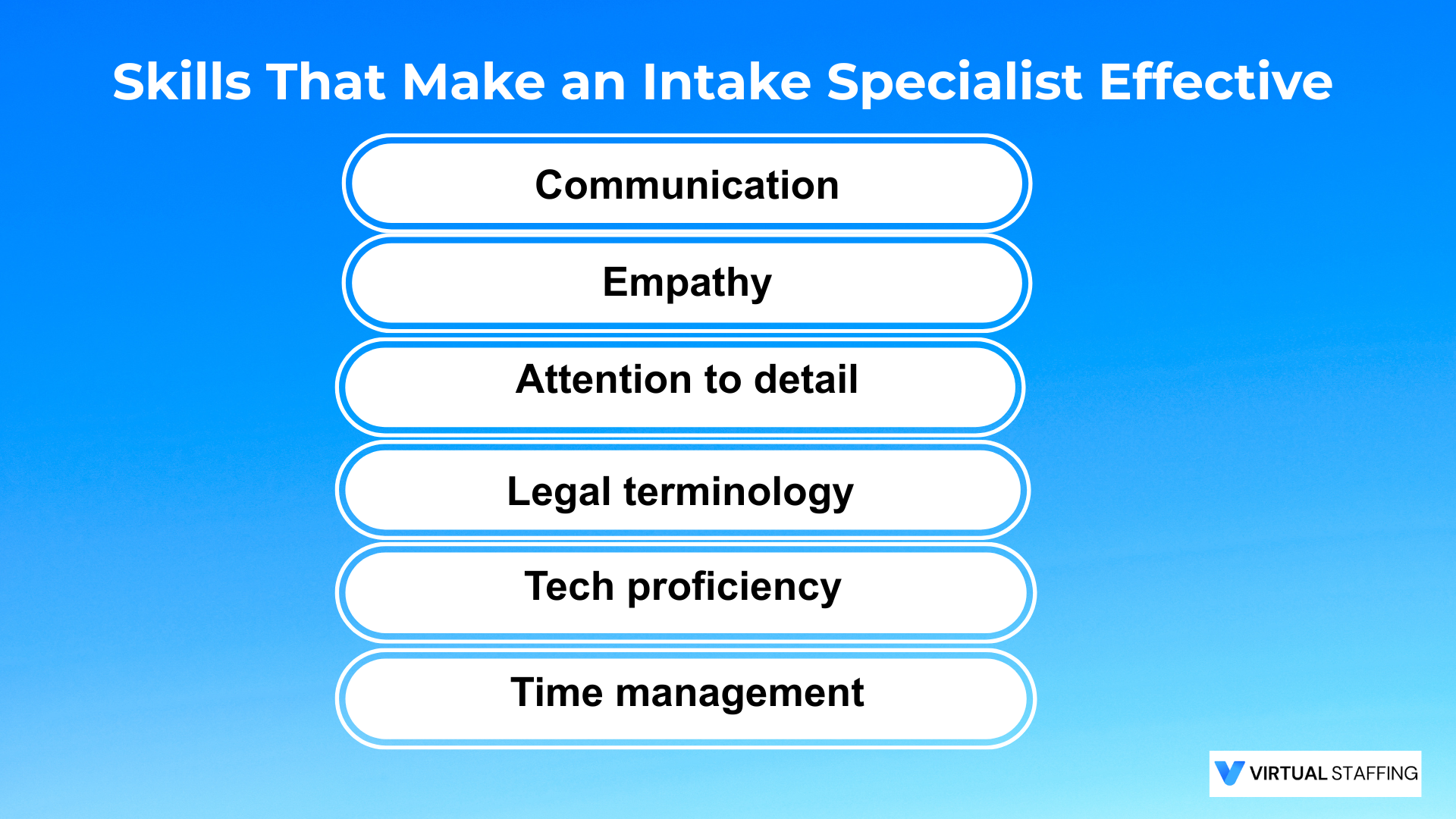 Skills That Make an Intake Specialist Effective

Communication

Empathy

Attention to detail

Legal terminology

Tech proficiency

Time management

VIRTUAL STAFFING